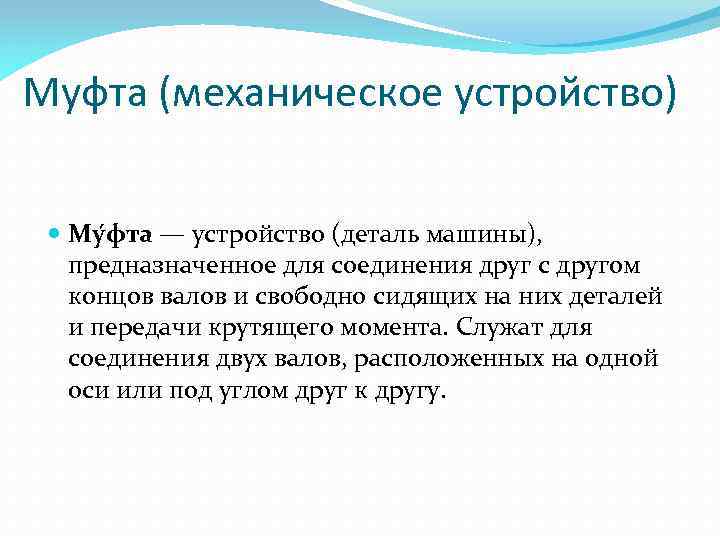 Муфта (механическое устройство)

Му́фта — устройство (деталь машины), предназначенное для соединения друг с другом концов валов и свободно сидящих на них деталей и передачи крутящего момента. Служат для соединения двух валов, расположенных на одной оси или под углом друг к другу.